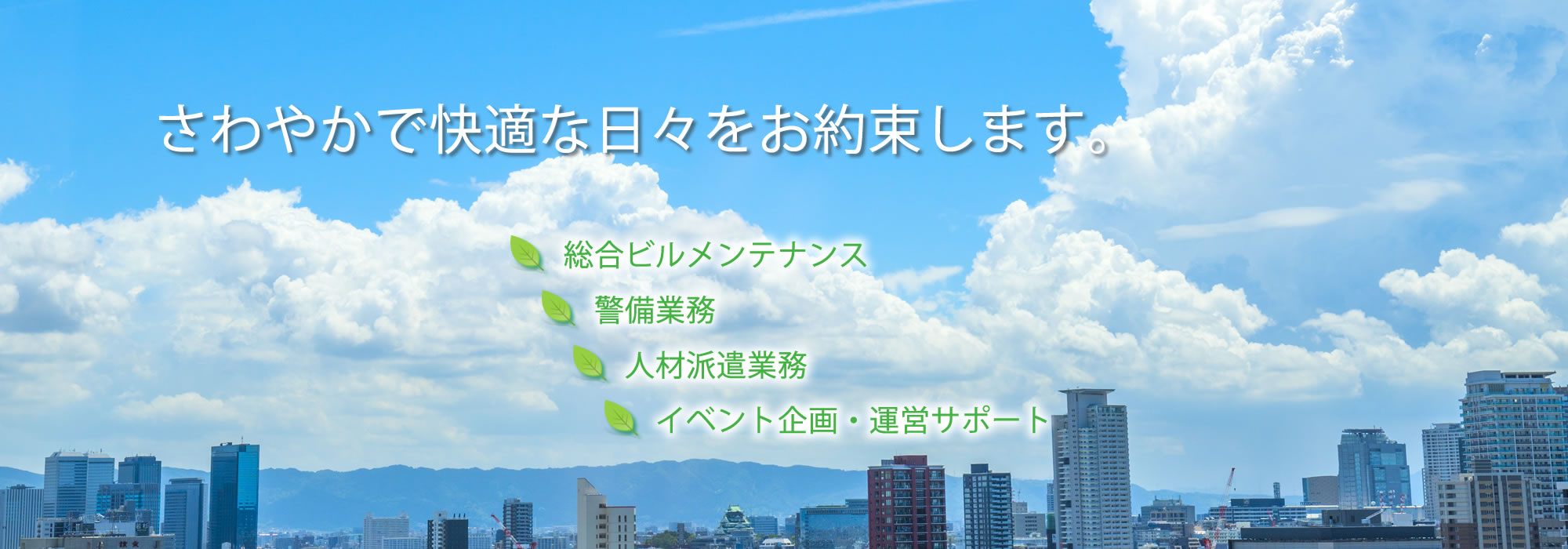 さわやかで快適な日々をお約束します。

総合ビルメンテナンス

警備業務

人材派遣業務

イベント企画・運営サポート